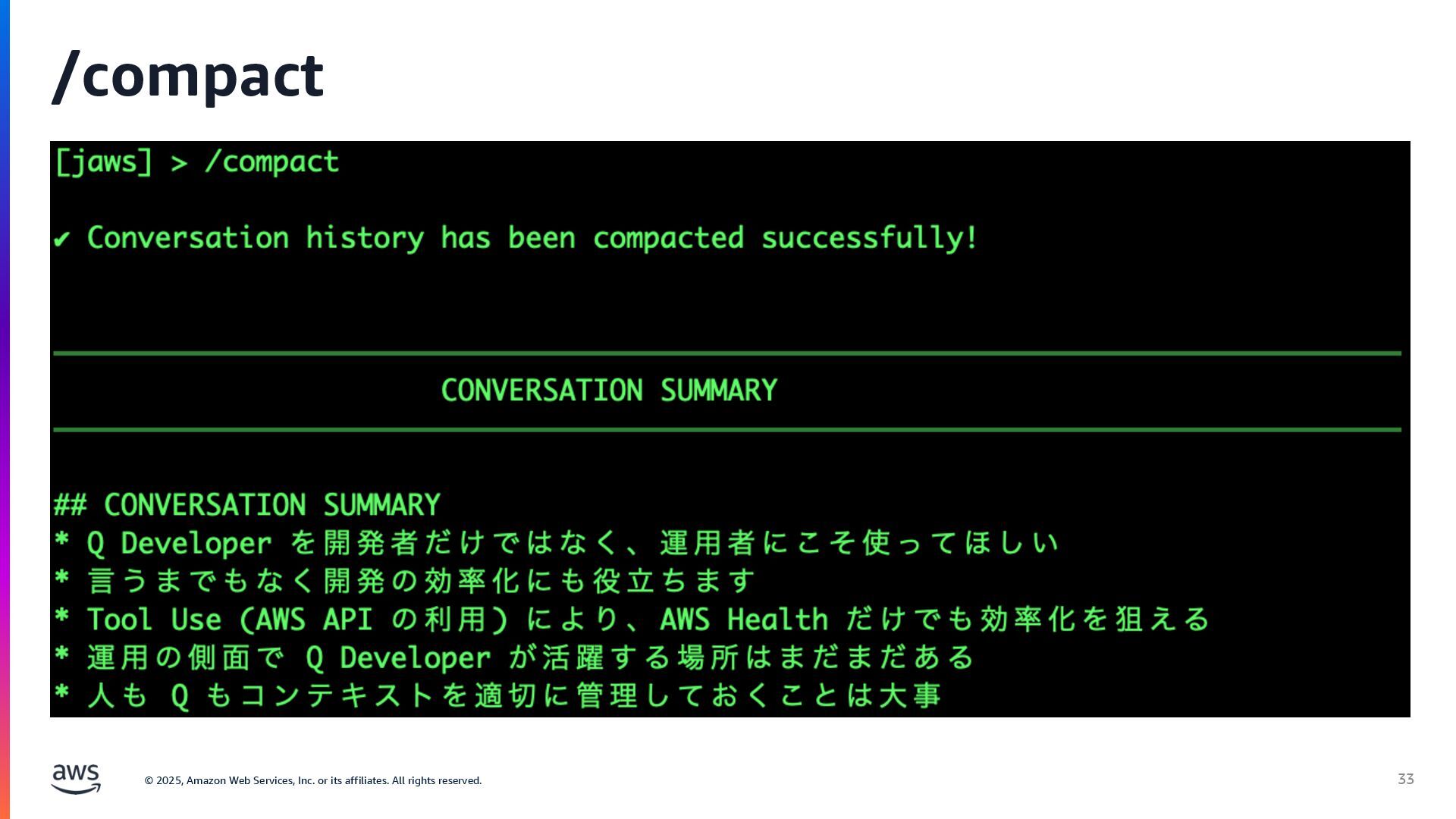 /compact

[jaws] > /compact

✔ Conversation history has been compacted successfully!

CONVERSATION SUMMARY

## CONVERSATION SUMMARY
* Q Developer を開発者だけではなく、運用者にこそ使ってほしい
* 言うまでもなく開発の効率化にも役立ちます
* Tool Use (AWS API の利用) により、AWS Health だけでも効率化を狙える
* 運用の側面で Q Developer が活躍する場所はまだまだある
* 人も Q もコンテキストを適切に管理しておくことは大事

aws

© 2025, Amazon Web Services, Inc. or its affiliates. All rights reserved.

33